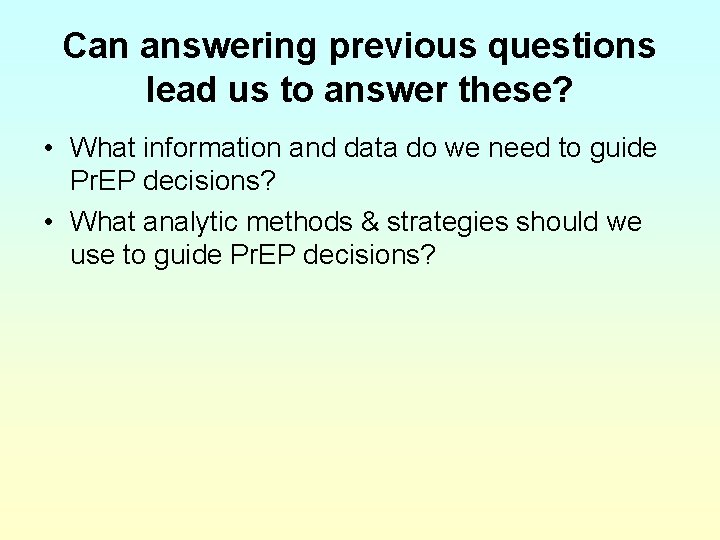 Can answering previous questions lead us to answer these?

• What information and data do we need to guide PrEP decisions?
• What analytic methods & strategies should we use to guide PrEP decisions?